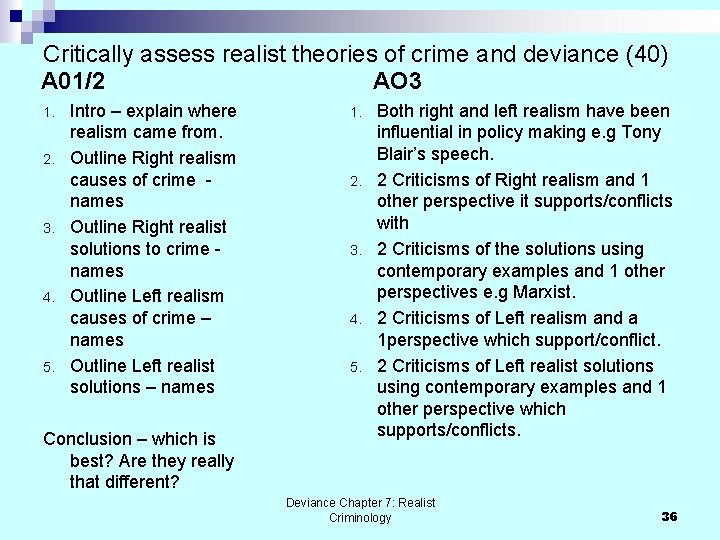 Critically assess realist theories of crime and deviance (40)

A01/2

1. Intro – explain where realism came from.
2. Outline Right realism causes of crime - names
3. Outline Right realist solutions to crime - names
4. Outline Left realism causes of crime – names
5. Outline Left realist solutions – names

Conclusion – which is best? Are they really that different?

AO3

1. Both right and left realism have been influential in policy making e.g Tony Blair's speech.
2. 2 Criticisms of Right realism and 1 other perspective it supports/conflicts with
3. 2 Criticisms of the solutions using contemporary examples and 1 other perspectives e.g Marxist.
4. 2 Criticisms of Left realism and a 1perspective which support/conflict.
5. 2 Criticisms of Left realist solutions using contemporary examples and 1 other perspective which supports/conflicts.

Deviance Chapter 7: Realist Criminology

36